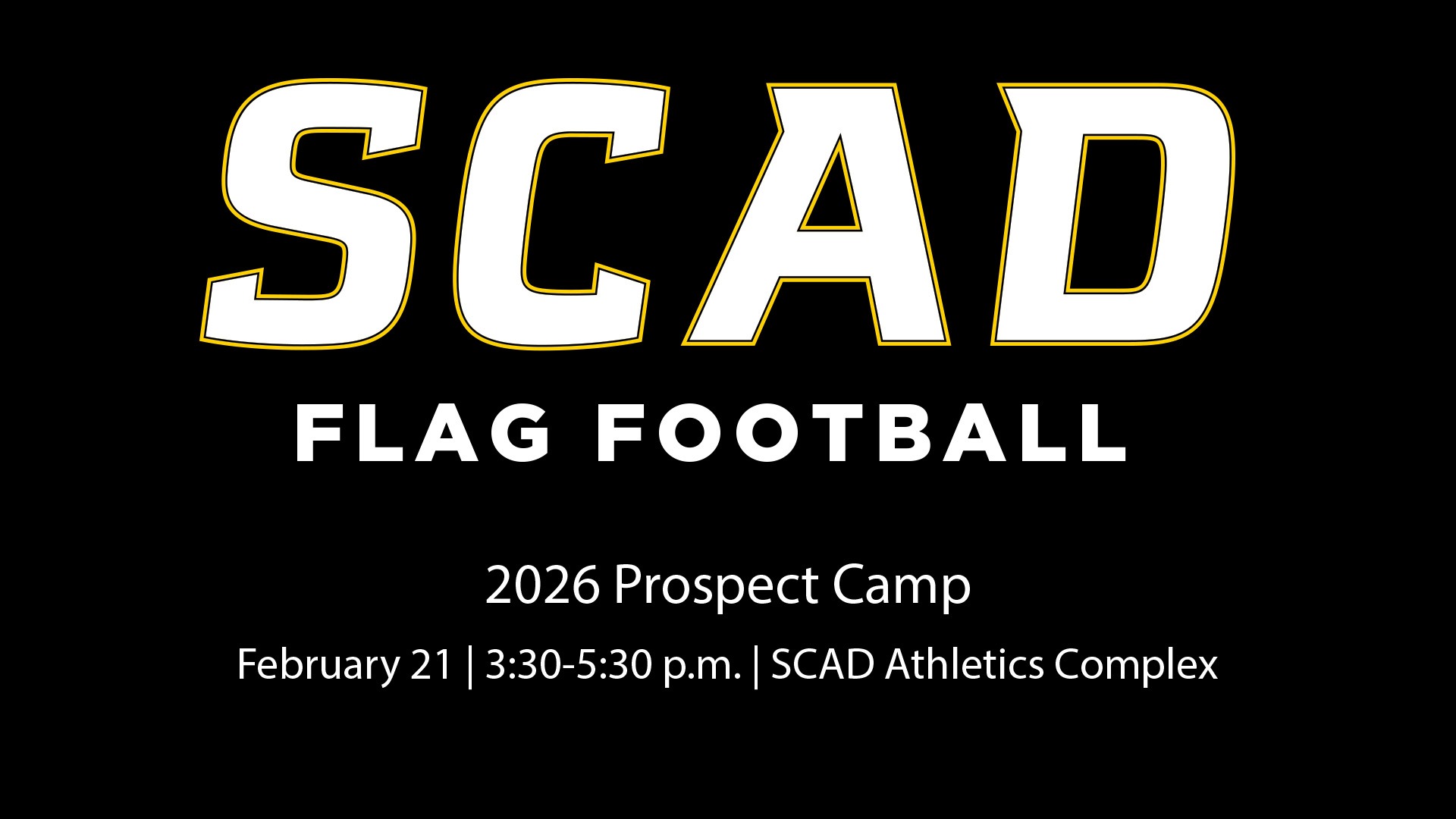 SCAD
FLAG FOOTBALL

2026 Prospect Camp

February 21 | 3:30-5:30 p.m. | SCAD Athletics Complex